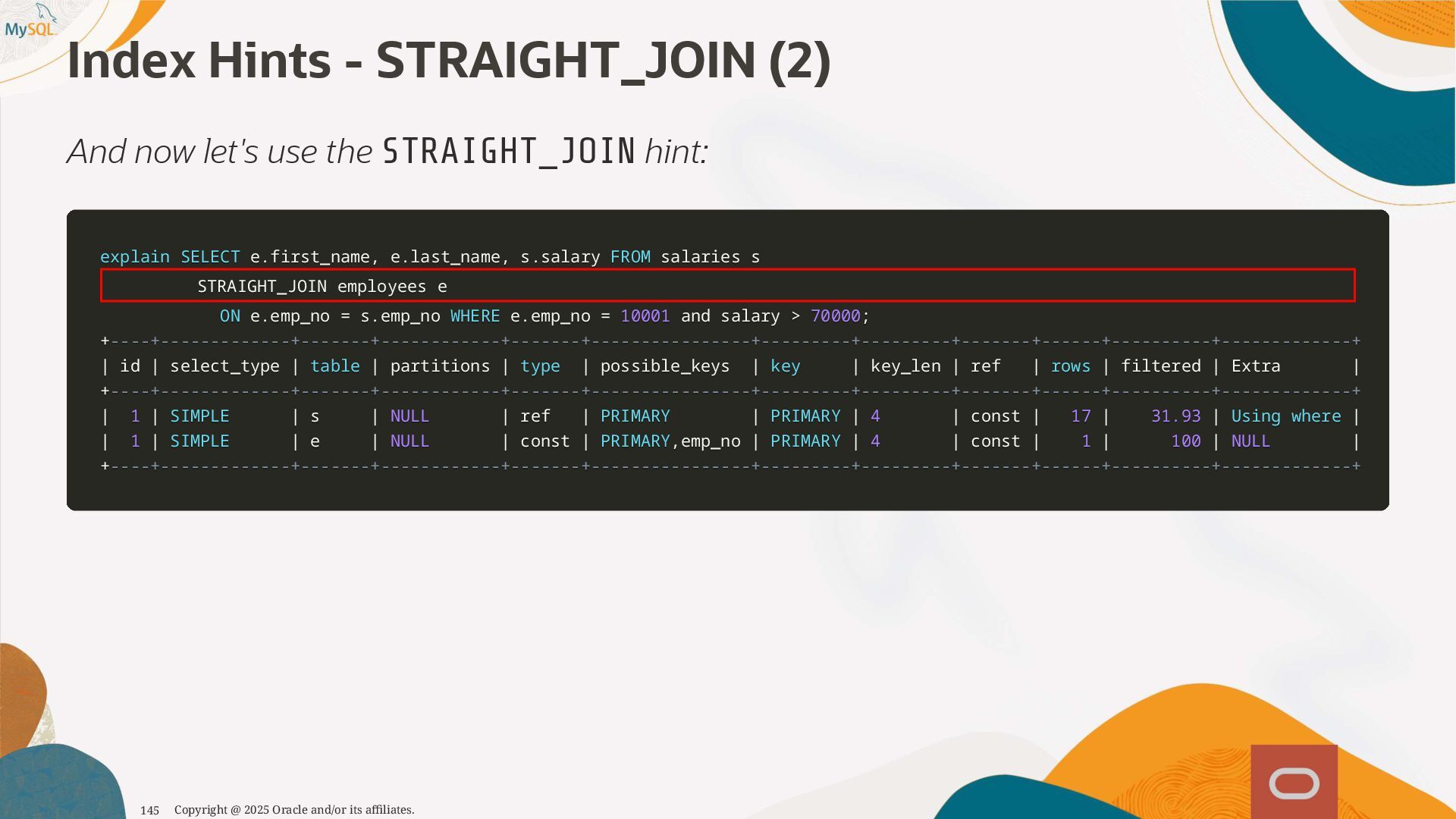 MySQL

Index Hints - STRAIGHT_JOIN (2)

And now let's use the STRAIGHT_JOIN hint:

explain SELECT e.first_name, e.last_name, s.salary FROM salaries s
STRAIGHT_JOIN employees e
ON e.emp_no = s.emp_no WHERE e.emp_no = 10001 and salary > 70000;

| id | select_type | table | partitions | type | possible_keys | key | key_len | ref | rows | filtered | Extra |
|---|---|---|---|---|---|---|---|---|---|---|---|
| 1 | SIMPLE | s | NULL | ref | PRIMARY | PRIMARY | 4 | const | 17 | 31.93 | Using where |
| 1 | SIMPLE | e | NULL | const | PRIMARY,emp_no | PRIMARY | 4 | const | 1 | 100 | NULL |

145 Copyright @ 2025 Oracle and/or its affiliates.